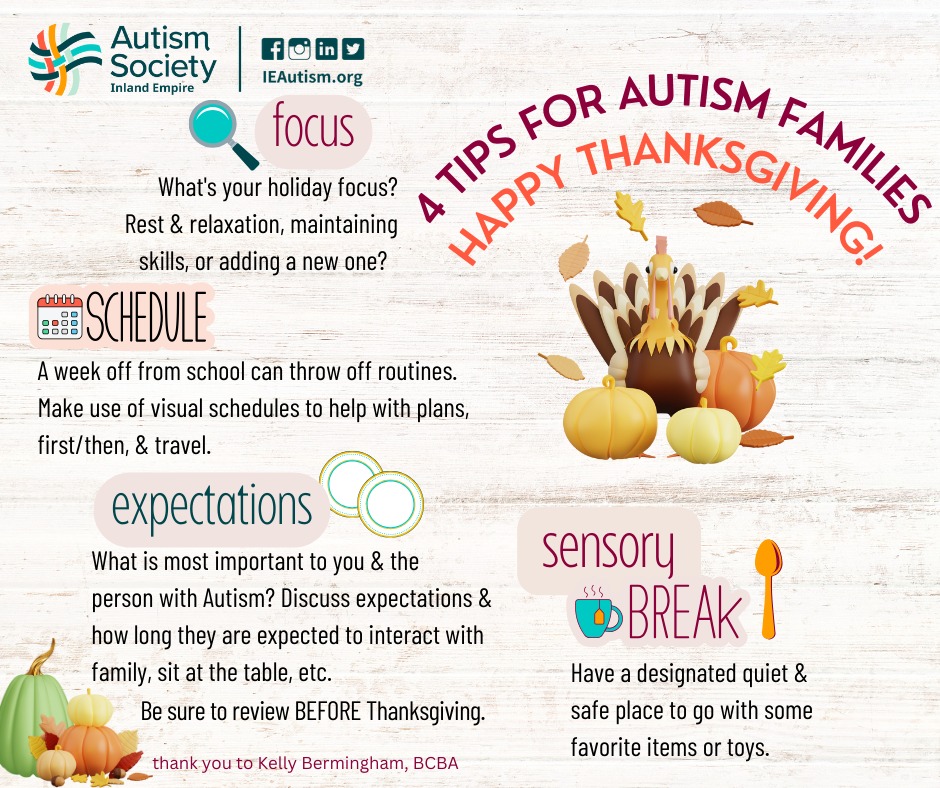 Autism Society Inland Empire

IEAutism.org

4 TIPS FOR AUTISM FAMILIES

HAPPY THANKSGIVING!

focus

What's your holiday focus? Rest & relaxation, maintaining skills, or adding a new one?

SCHEDULE

A week off from school can throw off routines. Make use of visual schedules to help with plans, first/then, & travel.

expectations

What is most important to you & the person with Autism? Discuss expectations & how long they are expected to interact with family, sit at the table, etc.

Be sure to review BEFORE Thanksgiving.

sensory BREAK

Have a designated quiet & safe place to go with some favorite items or toys.

thank you to Kelly Bermingham, BCBA